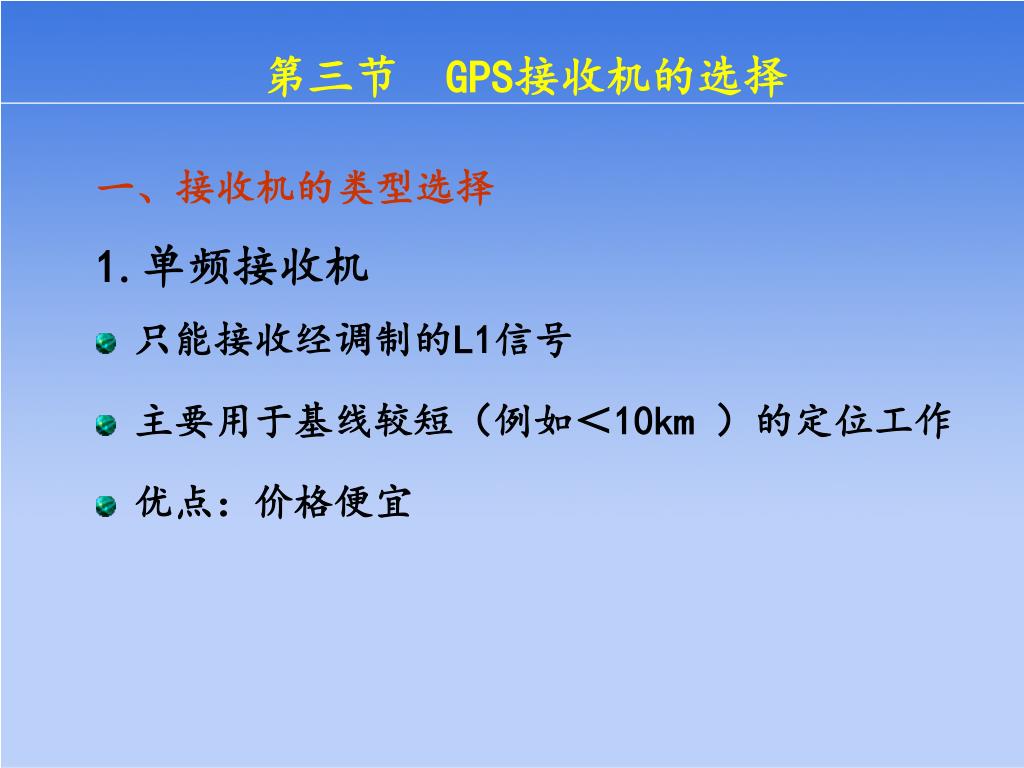 第三节　GPS接收机的选择

一、接收机的类型选择

1.单频接收机

只能接收经调制的L1信号

主要用于基线较短（例如＜10km ）的定位工作

优点：价格便宜